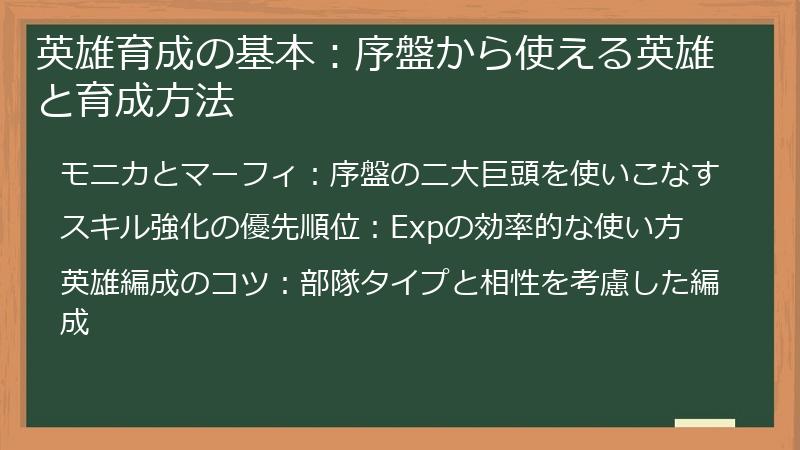 英雄育成の基本：序盤から使える英雄と育成方法

モニカとマーフィ：序盤の二大巨頭を使いこなす

スキル強化の優先順位：Expの効率的な使い方

英雄編成のコツ：部隊タイプと相性を考慮した編成